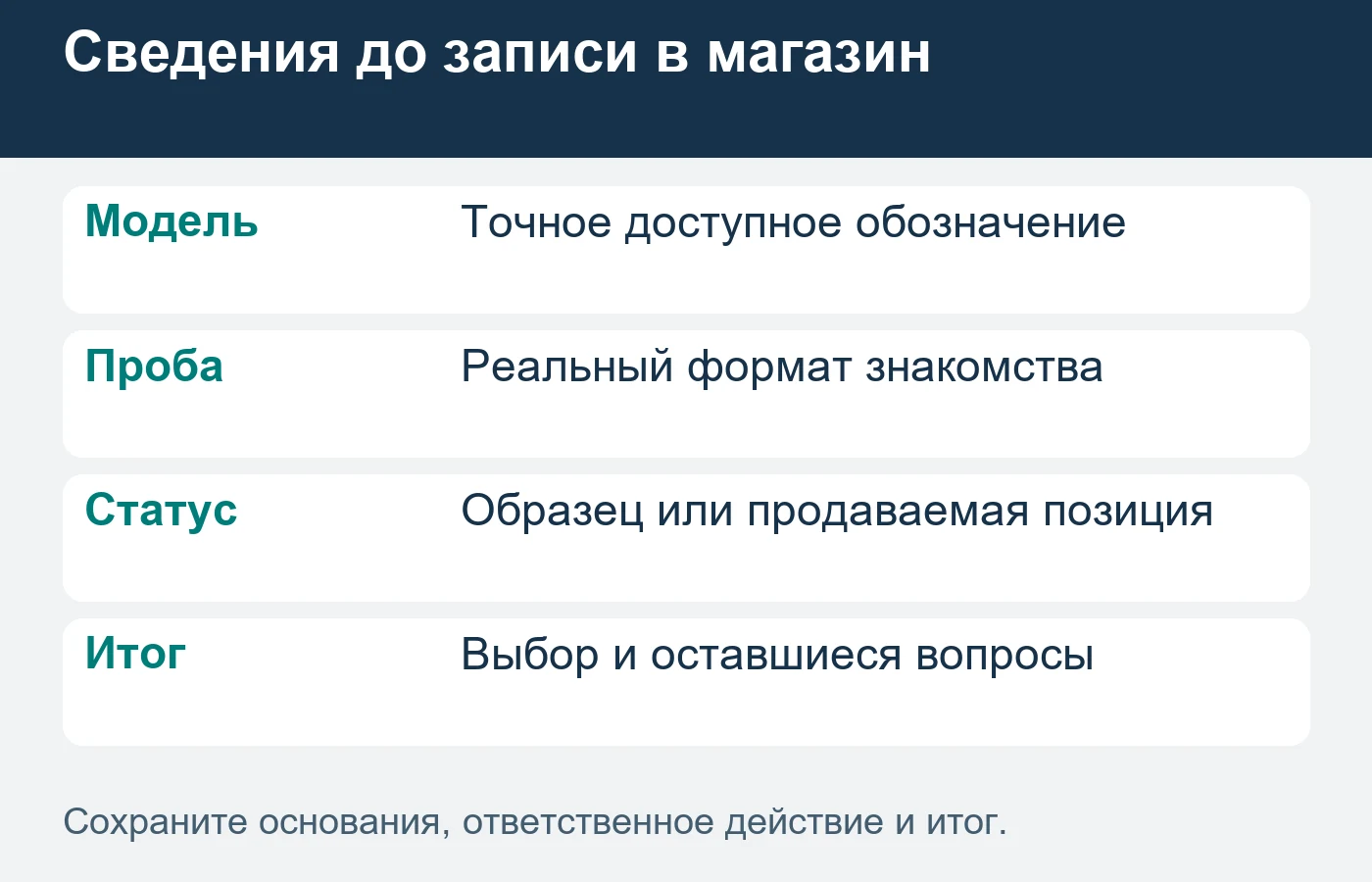 Сведения до записи в магазин

Модель
Точное доступное обозначение

Проба
Реальный формат знакомства

Статус
Образец или продаваемая позиция

Итог
Выбор и оставшиеся вопросы

Сохраните основания, ответственное действие и итог.